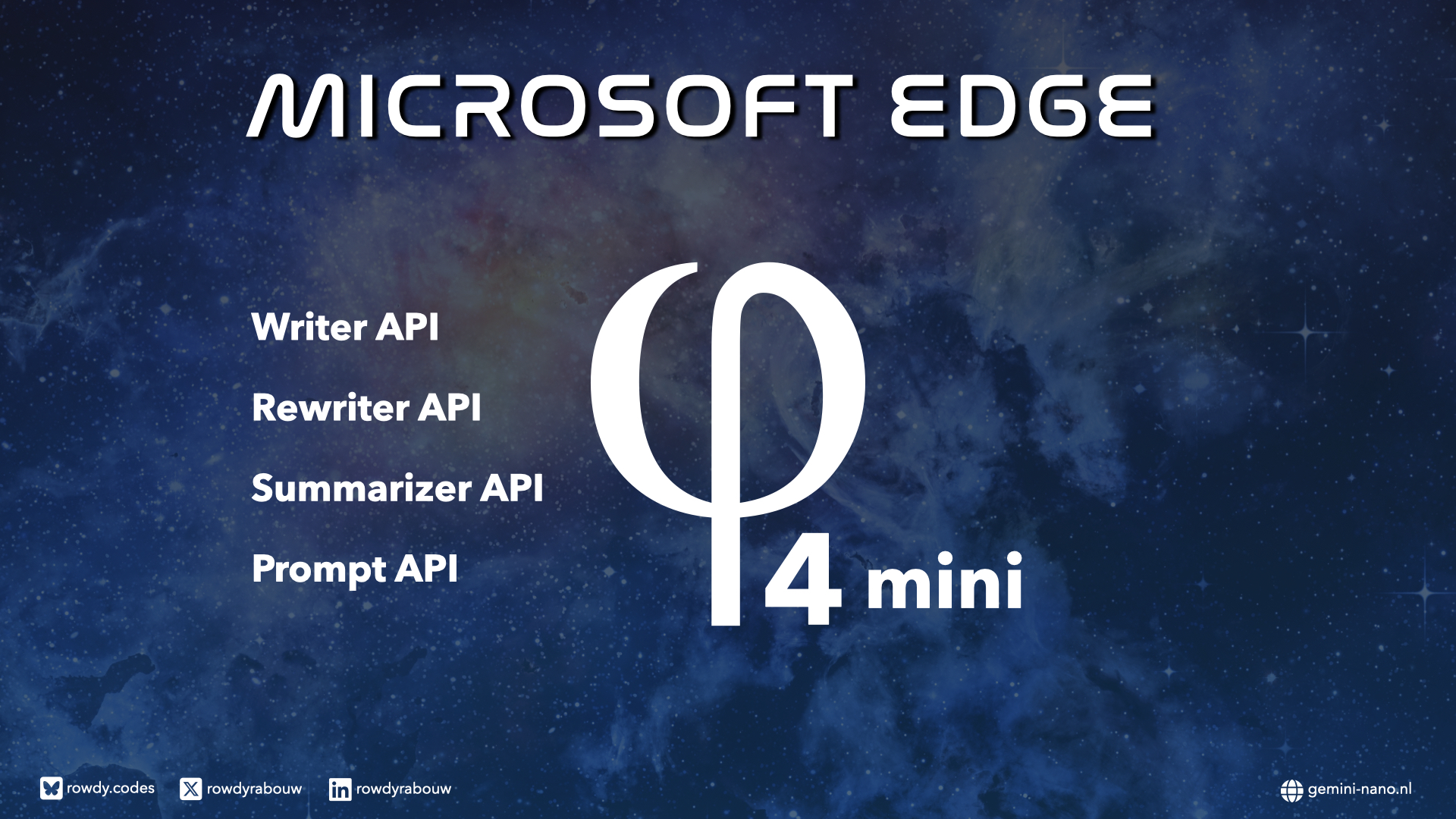 MICROSOFT EDGE

Writer API

Rewriter API

Summarizer API

Prompt API

φ 4 mini

rowdy.codes rowdyrabouw rowdyrabouw gemini-nano.nl